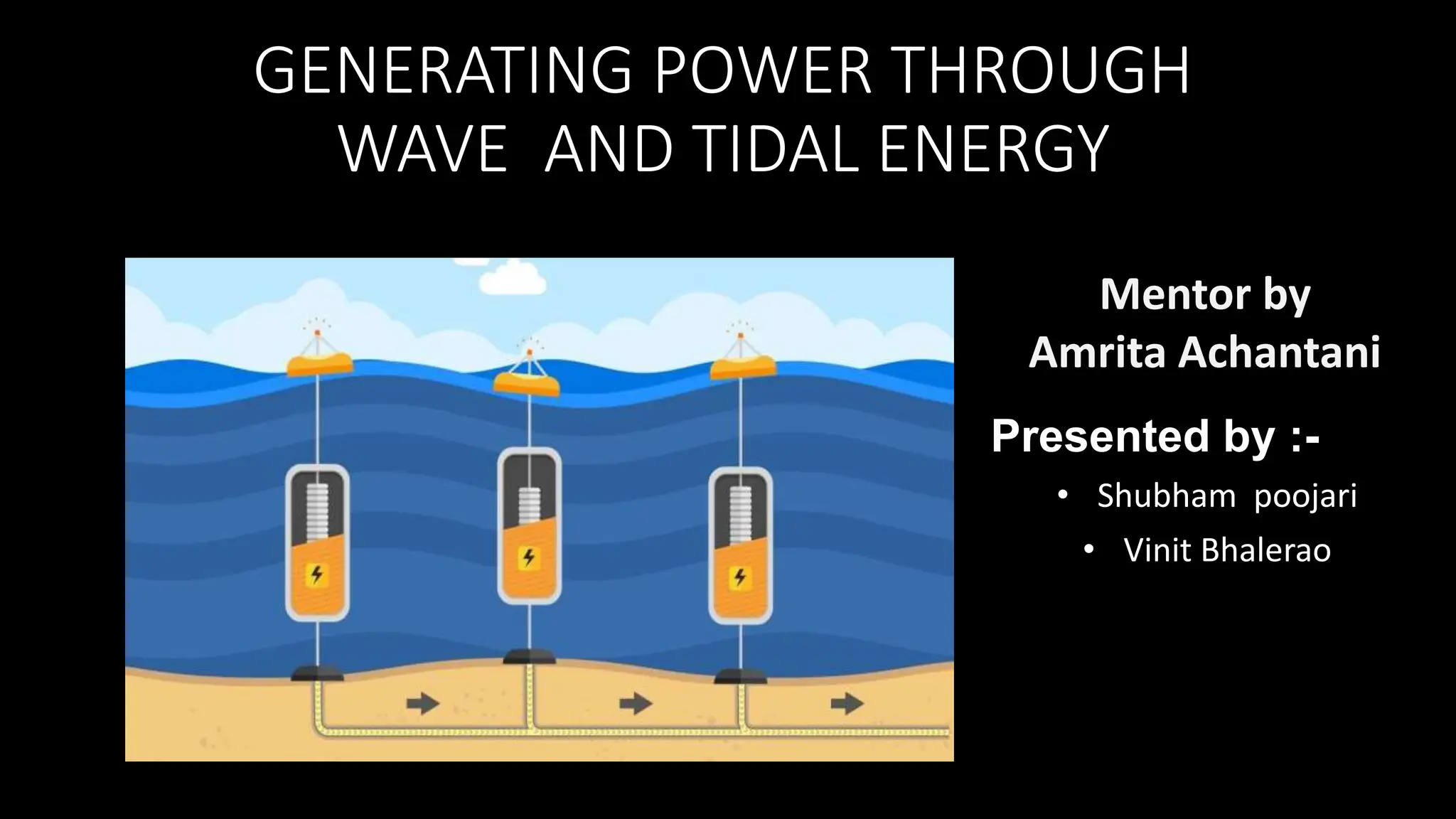 GENERATING POWER THROUGH WAVE AND TIDAL ENERGY

Mentor by
Amrita Achantani

Presented by :-

• Shubham poojari
• Vinit Bhalerao